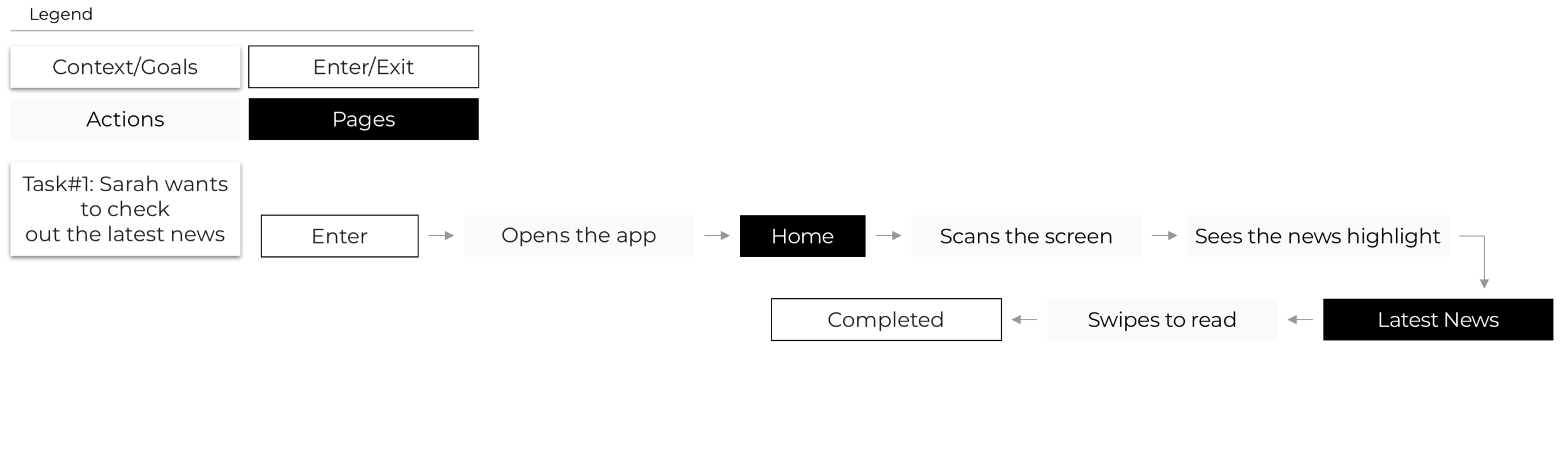 Legend

Context/Goals

Enter/Exit

Actions

Pages

Task#1: Sarah wants to check out the latest news

Enter

Opens the app

Home

Scans the screen

Sees the news highlight

Latest News

Swipes to read

Completed